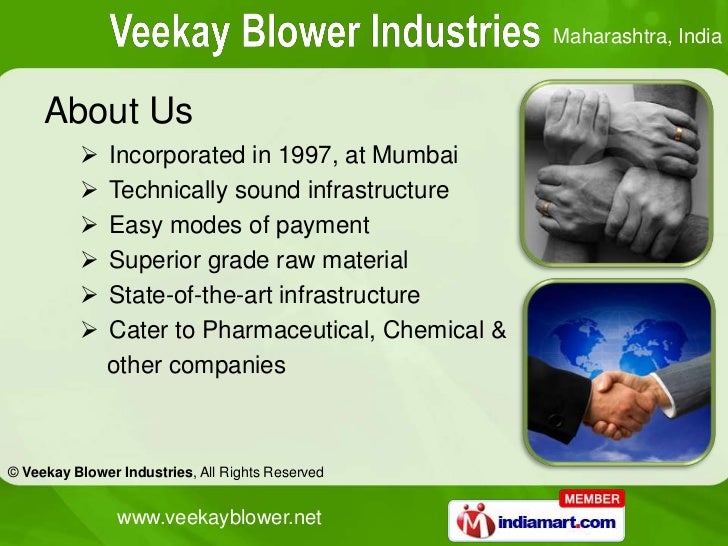 Veekay Blower Industries Maharashtra, India

About Us

➢ Incorporated in 1997, at Mumbai
➢ Technically sound infrastructure
➢ Easy modes of payment
➢ Superior grade raw material
➢ State-of-the-art infrastructure
➢ Cater to Pharmaceutical, Chemical & other companies

© Veekay Blower Industries, All Rights Reserved

www.veekayblower.net

MEMBER
indiamart.com